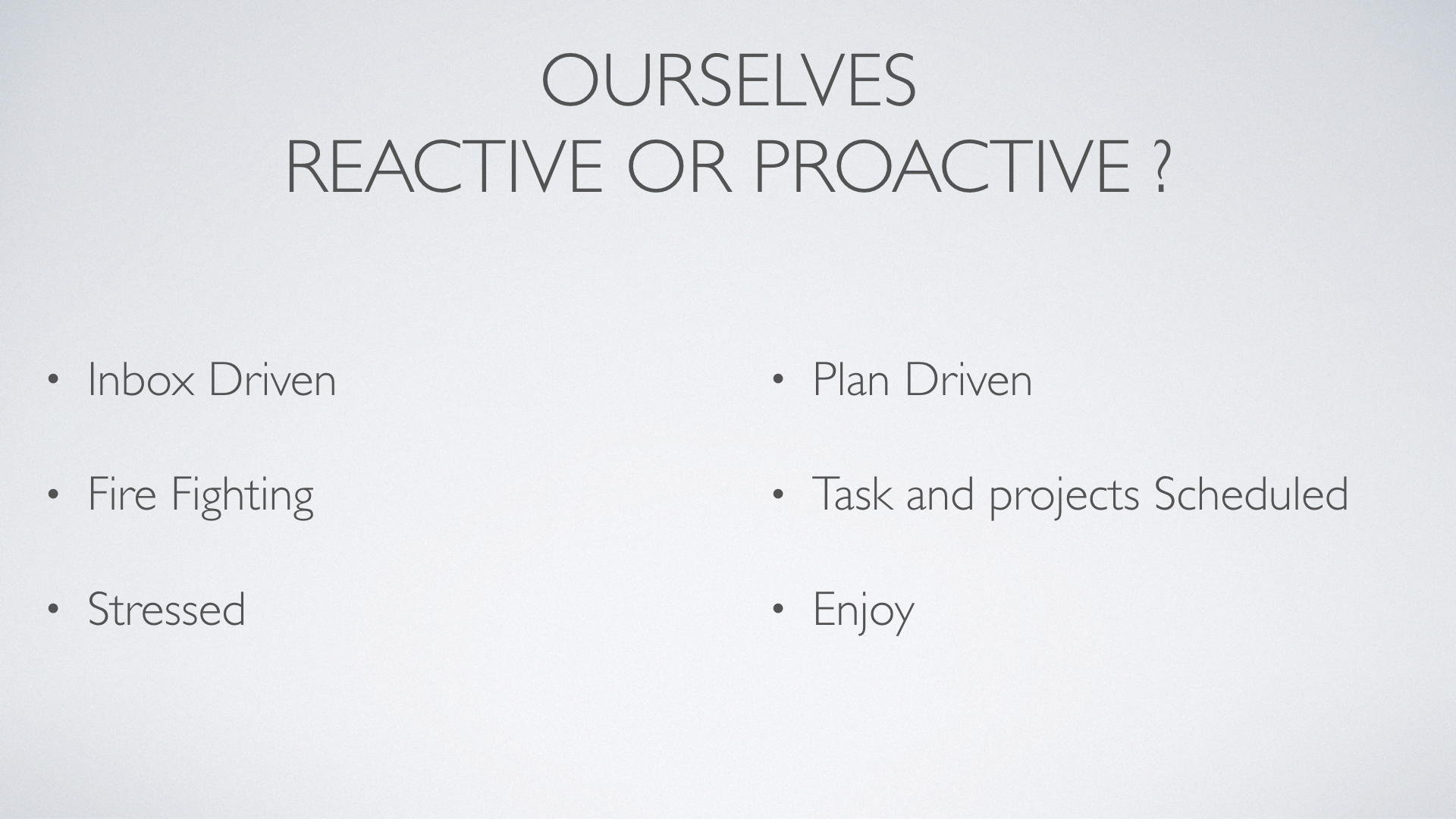 OURSELVES
REACTIVE OR PROACTIVE ?

• Inbox Driven

• Fire Fighting

• Stressed

• Plan Driven

• Task and projects Scheduled

• Enjoy